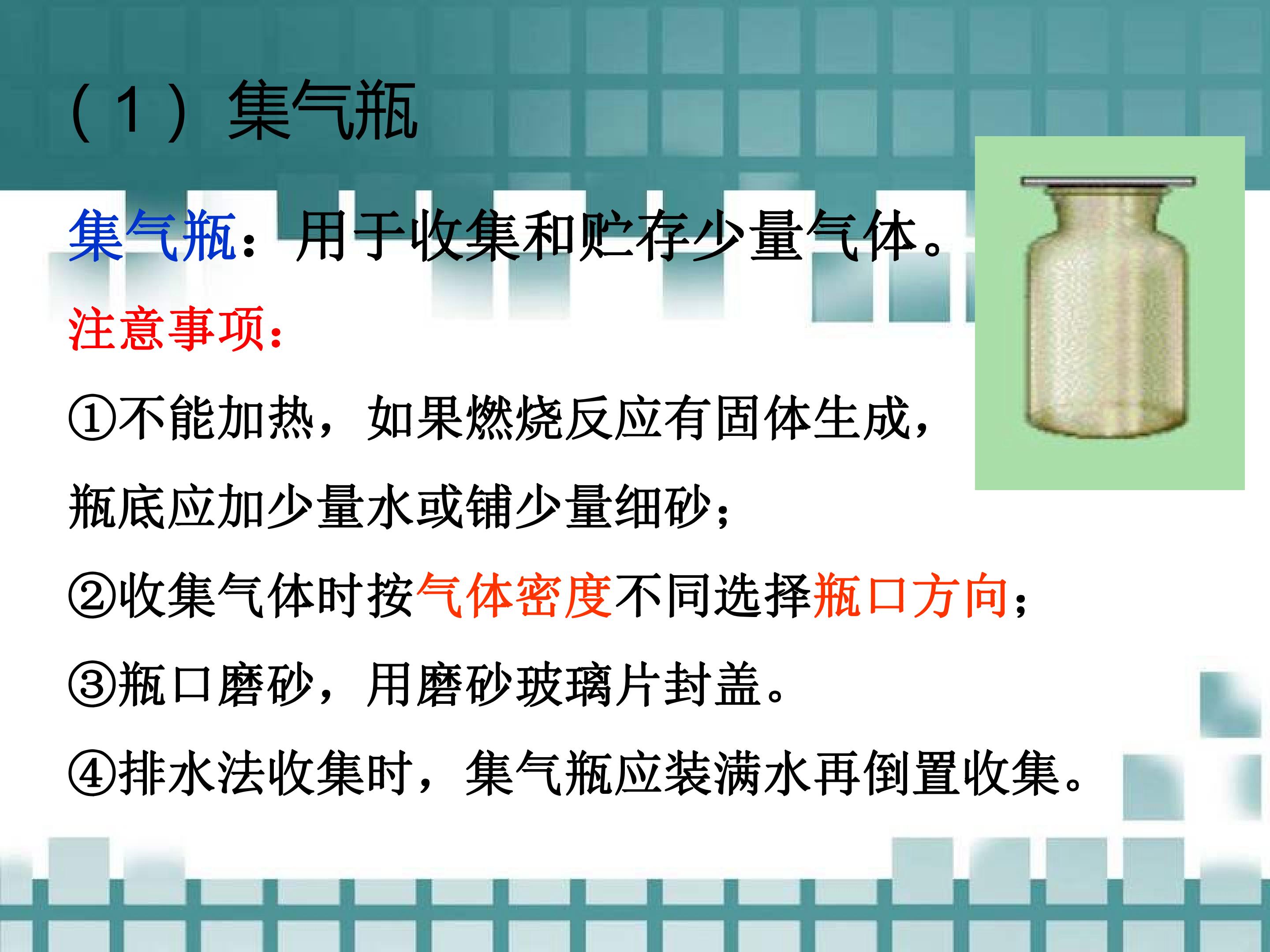 （1）集气瓶

集气瓶：用于收集和贮存少量气体。

注意事项：

①不能加热，如果燃烧反应有固体生成，瓶底应加少量水或铺少量细砂；

②收集气体时按气体密度不同选择瓶口方向；

③瓶口磨砂，用磨砂玻璃片封盖。

④排水法收集时，集气瓶应装满水再倒置收集。